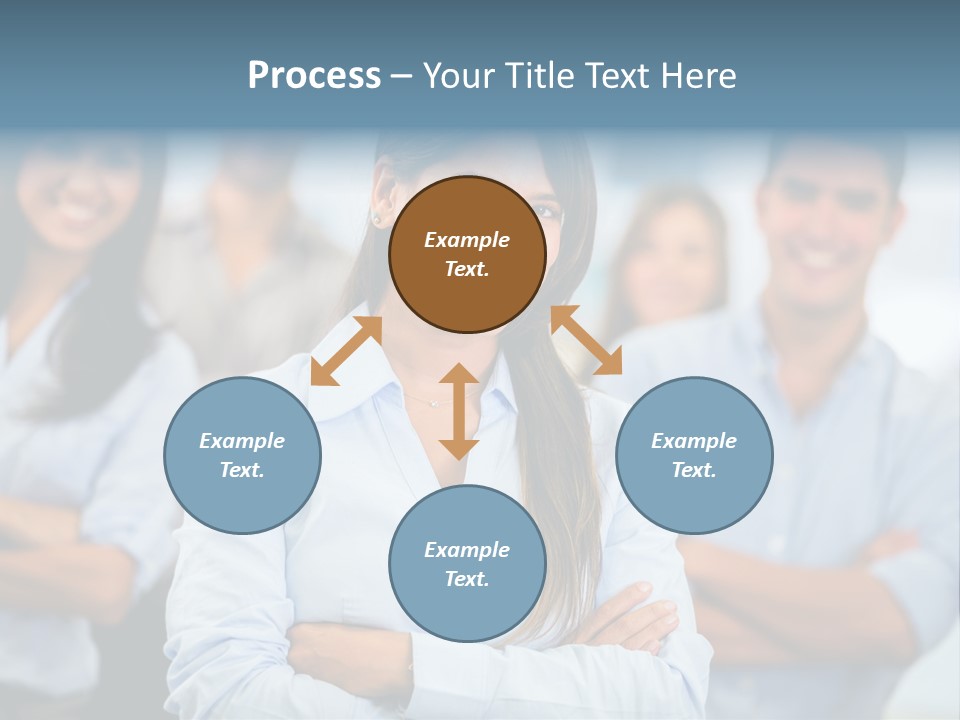 Process – Your Title Text Here

Example Text.

Example Text.

Example Text.

Example Text.